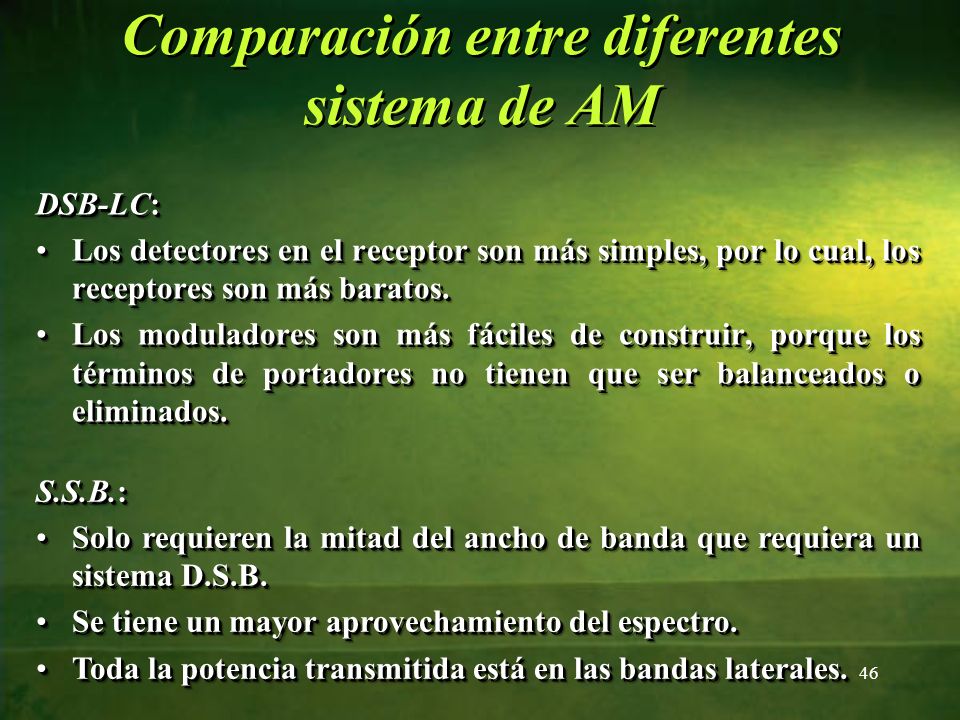 Comparación entre diferentes sistema de AM

DSB-LC:

• Los detectores en el receptor son más simples, por lo cual, los receptores son más baratos.

• Los moduladores son más fáciles de construir, porque los términos de portadores no tienen que ser balanceados o eliminados.

S.S.B.:

• Solo requieren la mitad del ancho de banda que requiera un sistema D.S.B.

• Se tiene un mayor aprovechamiento del espectro.

• Toda la potencia transmitida está en las bandas laterales.

46